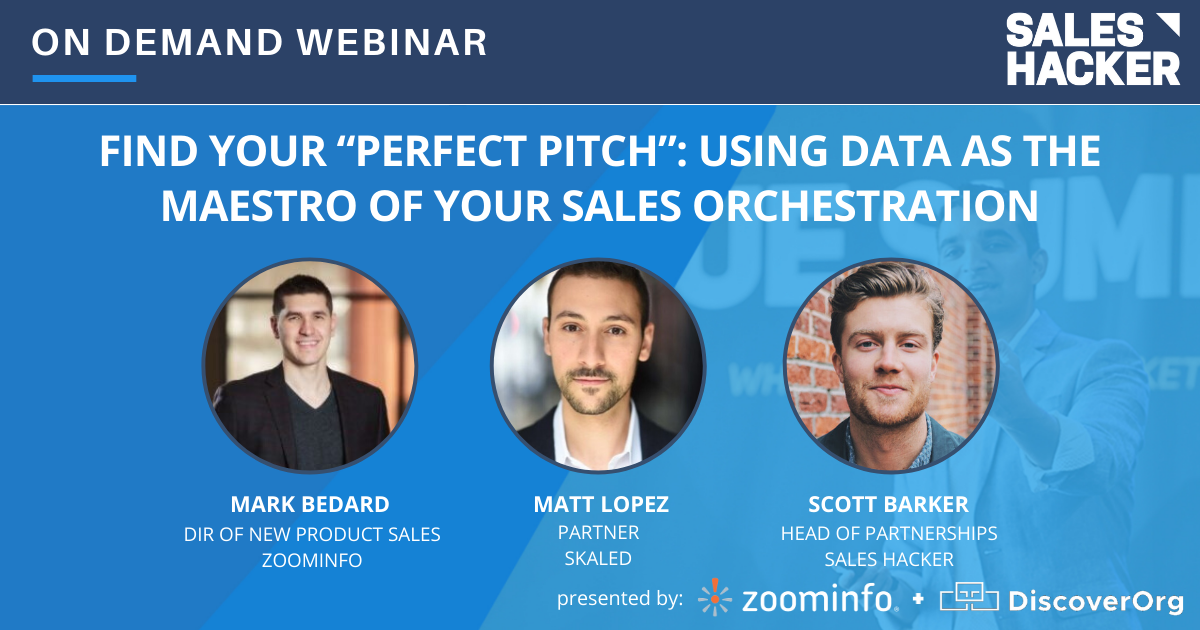 ON DEMAND WEBINAR

SALES HACKER

FIND YOUR “PERFECT PITCH”: USING DATA AS THE MAESTRO OF YOUR SALES ORCHESTRATION

MARK BEDARD
DIR OF NEW PRODUCT SALES
ZOOMINFO

MATT LOPEZ
PARTNER
SKALED

SCOTT BARKER
HEAD OF PARTNERSHIPS
SALES HACKER

presented by: zoominfo + DiscoverOrg